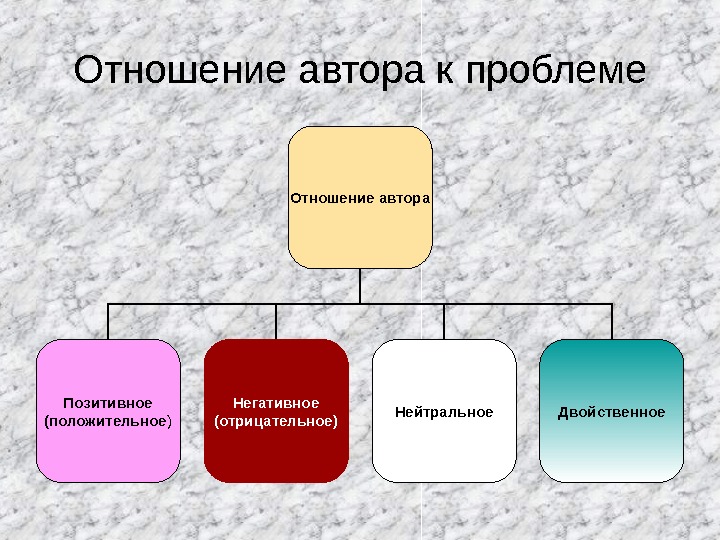 Отношение автора к проблеме

Отношение автора

Позитивное (положительное)

Негативное (отрицательное)

Нейтральное

Двойственное